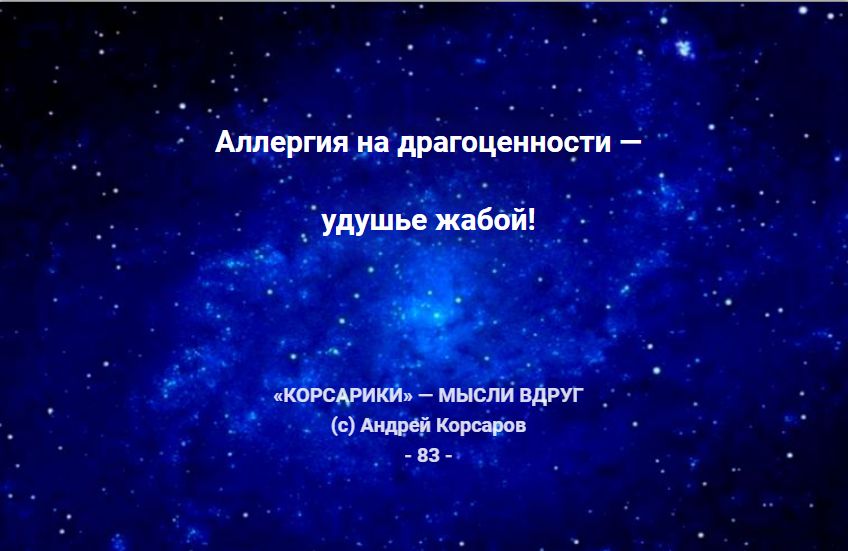 Аллергия на драгоценности —

удушье жабой!

«КОРСАРИКИ» — МЫСЛИ ВДРУГ
(с) Андрей Корсаров
- 83 -